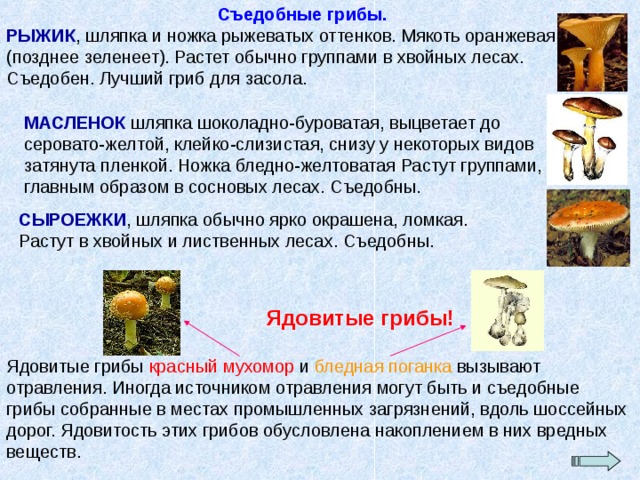 Съедобные грибы.

РЫЖИК, шляпка и ножка рыжеватых оттенков. Мякоть оранжевая (позднее зеленеет). Растет обычно группами в хвойных лесах. Съедобен. Лучший гриб для засола.

МАСЛЕНОК шляпка шоколадно-буроватая, выцветает до серовато-желтой, клейко-слизистая, снизу у некоторых видов затянута пленкой. Ножка бледно-желтоватая Растут группами, главным образом в сосновых лесах. Съедобны.

СЫРОЕЖКИ, шляпка обычно ярко окрашена, ломкая. Растут в хвойных и лиственных лесах. Съедобны.

Ядовитые грибы!

Ядовитые грибы красный мухомор и бледная поганка вызывают отравления. Иногда источником отравления могут быть и съедобные грибы собранные в местах промышленных загрязнений, вдоль шоссейных дорог. Ядовитость этих грибов обусловлена накоплением в них вредных веществ.